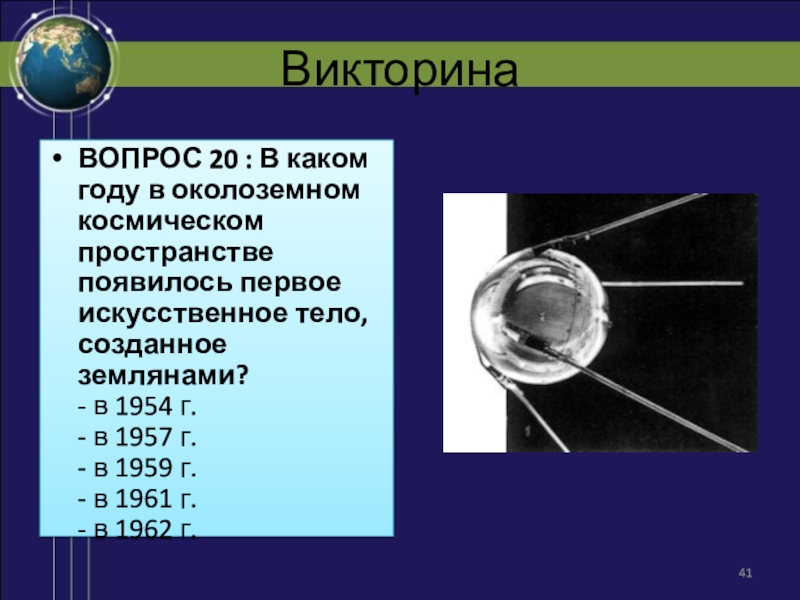 Викторина

• ВОПРОС 20 : В каком году в околоземном космическом пространстве появилось первое искусственное тело, созданное землянами?
- в 1954 г.
- в 1957 г.
- в 1959 г.
- в 1961 г.
- в 1962 г.

1

41